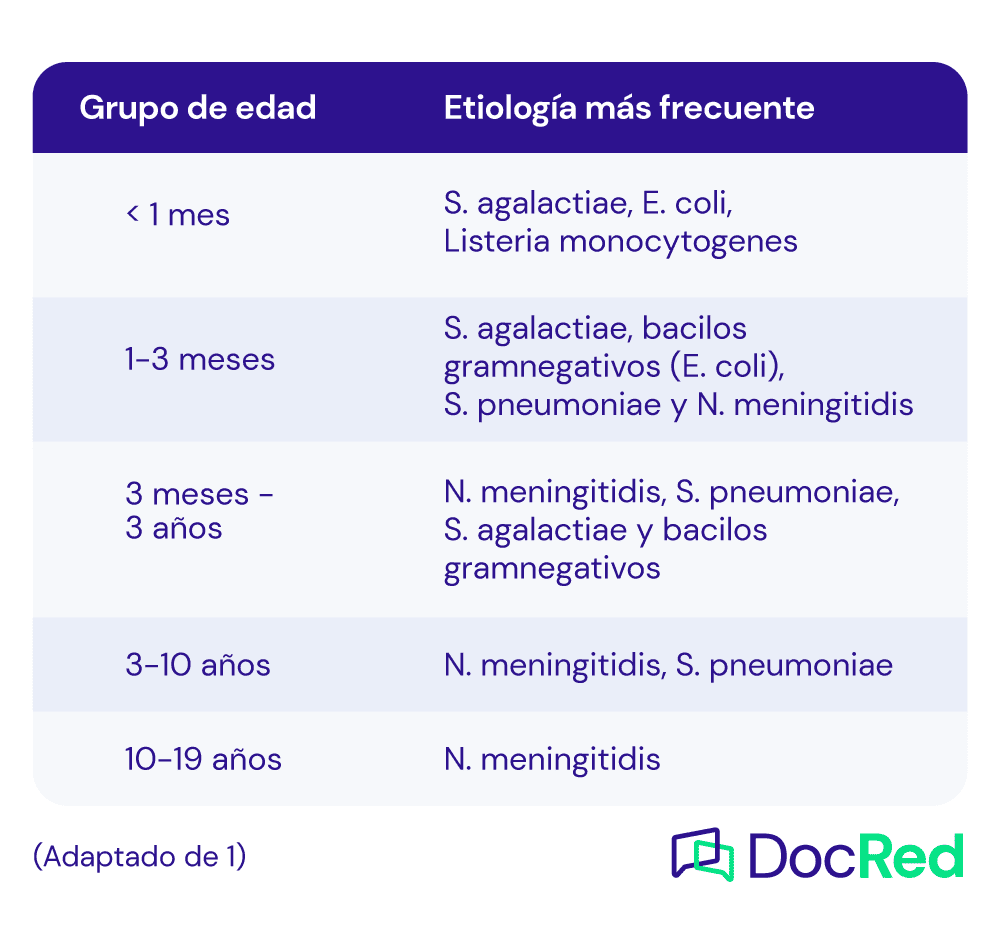 | Grupo de edad | Etiología más frecuente |
|---|---|
| < 1 mes | S. agalactiae, E. coli, Listeria monocytogenes |
| 1-3 meses | S. agalactiae, bacilos gramnegativos (E. coli), S. pneumoniae y N. meningitidis |
| 3 meses - 3 años | N. meningitidis, S. pneumoniae, S. agalactiae y bacilos gramnegativos |
| 3-10 años | N. meningitidis, S. pneumoniae |
| 10-19 años | N. meningitidis |

(Adaptado de 1)

DocRed